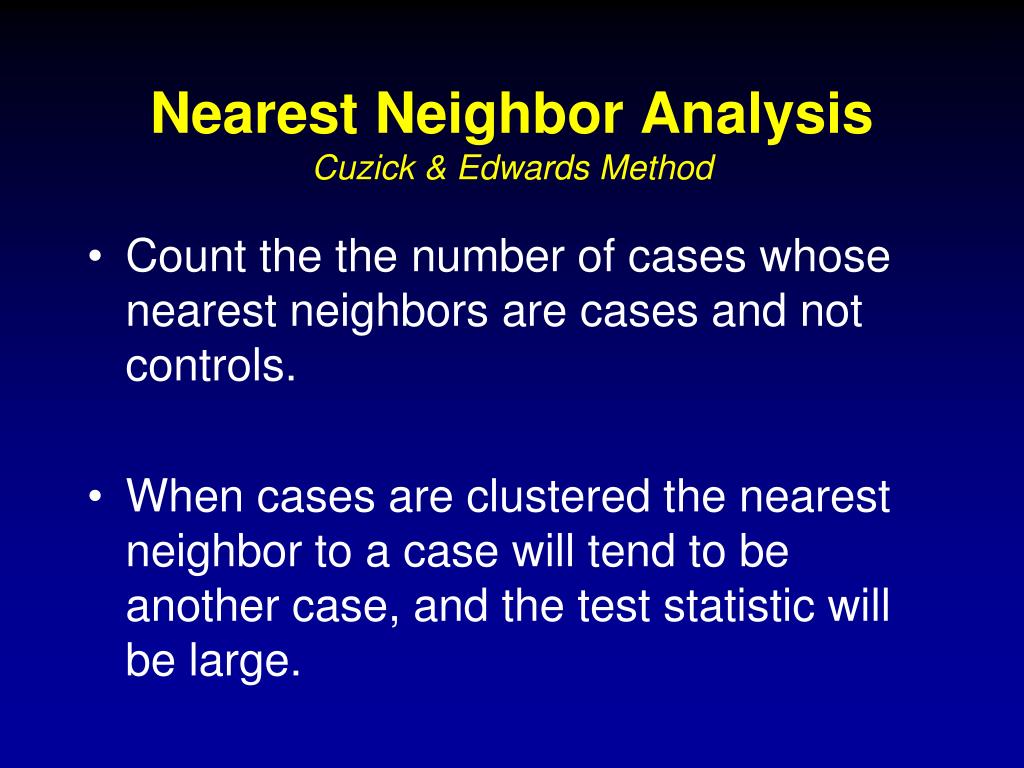 Nearest Neighbor Analysis
Cuzick & Edwards Method

• Count the the number of cases whose nearest neighbors are cases and not controls.

• When cases are clustered the nearest neighbor to a case will tend to be another case, and the test statistic will be large.